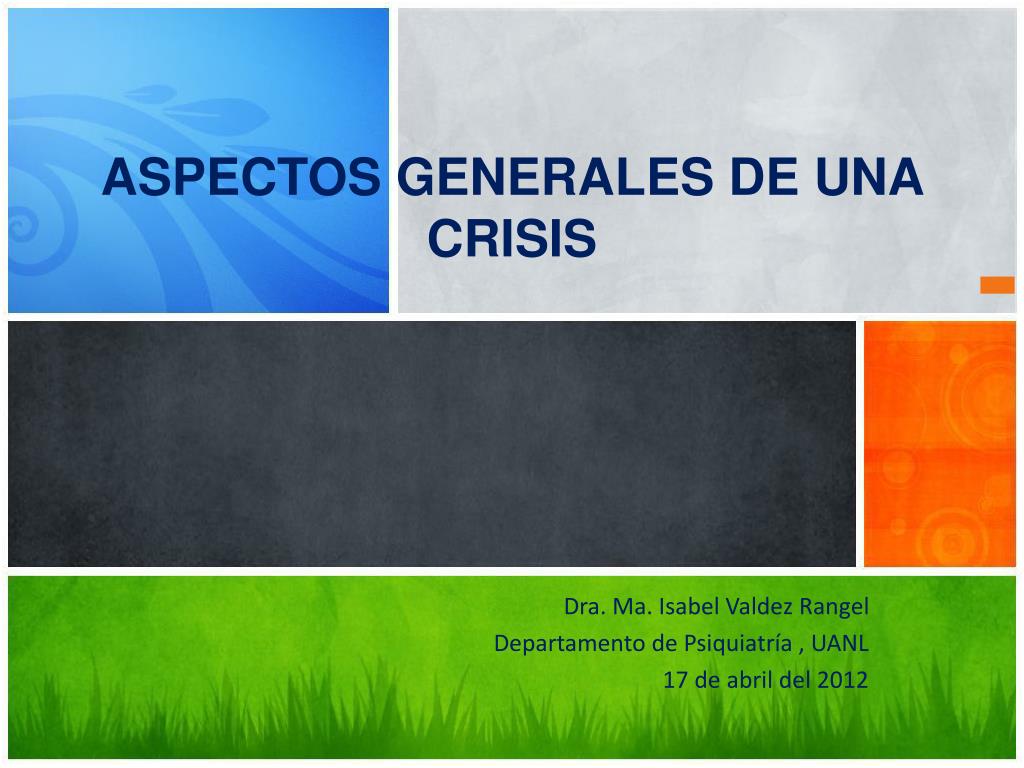 ASPECTOS GENERALES DE UNA CRISIS

Dra. Ma. Isabel Valdez Rangel
Departamento de Psiquiatría , UANL
17 de abril del 2012